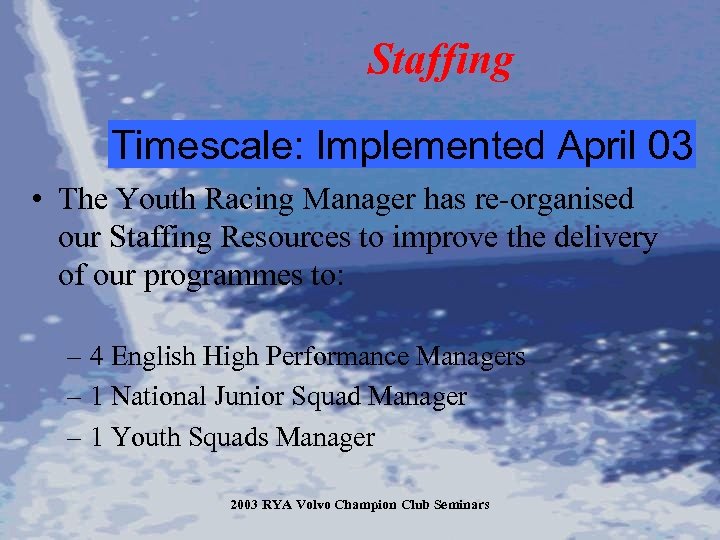 Staffing

Timescale: Implemented April 03

• The Youth Racing Manager has re-organised our Staffing Resources to improve the delivery of our programmes to:

– 4 English High Performance Managers
– 1 National Junior Squad Manager
– 1 Youth Squads Manager

2003 RYA Volvo Champion Club Seminars